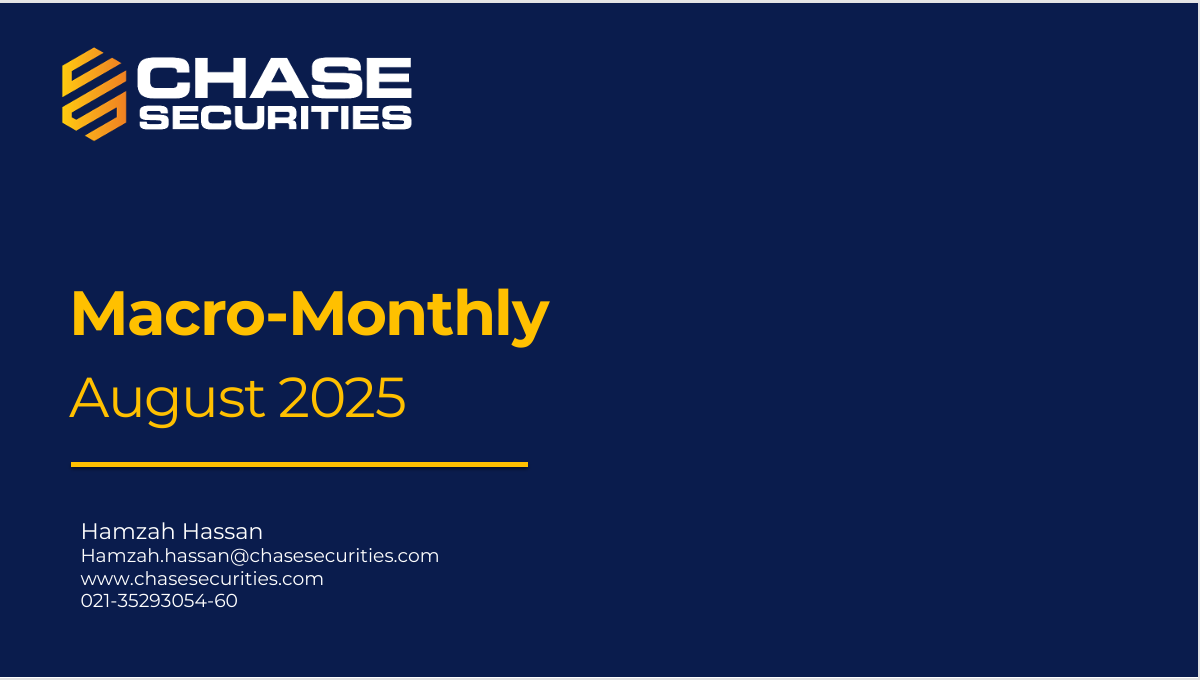 CHASE
SECURITIES

Macro-Monthly

August 2025

Hamzah Hassan
Hamzah.hassan@chasesecurities.com
www.chasesecurities.com
021-35293054-60